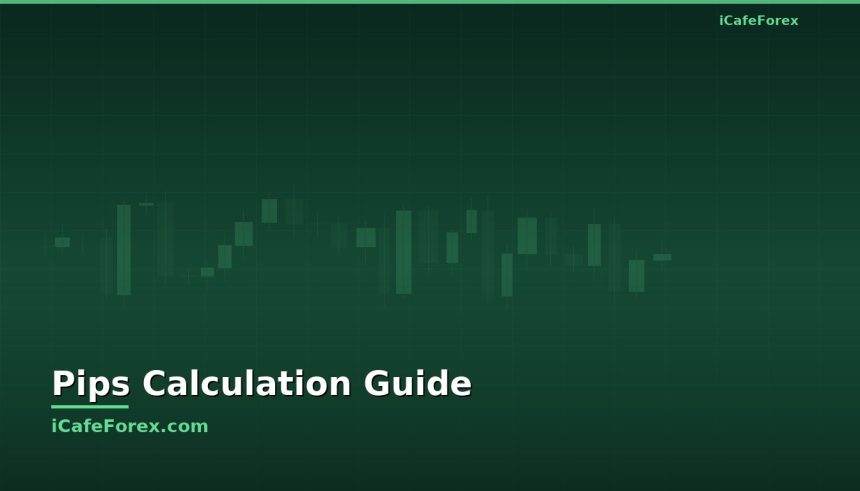 iCafeForex

Pips Calculation Guide

iCafeForex.com